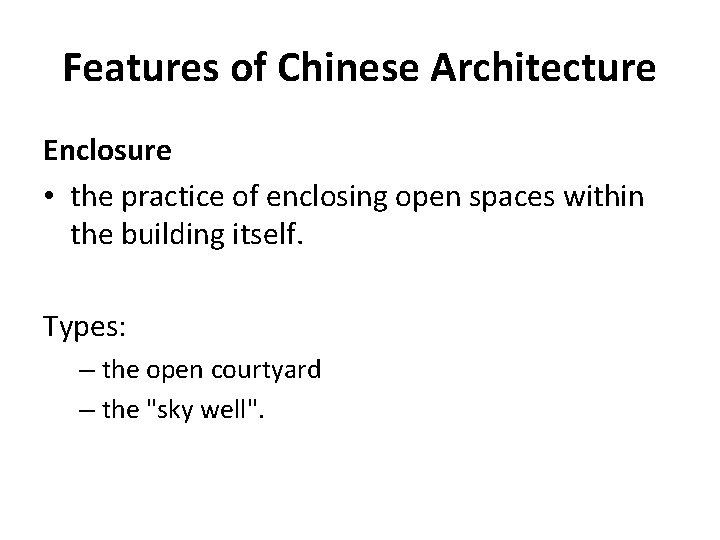 Features of Chinese Architecture

Enclosure

• the practice of enclosing open spaces within the building itself.

Types:

– the open courtyard
– the "sky well".